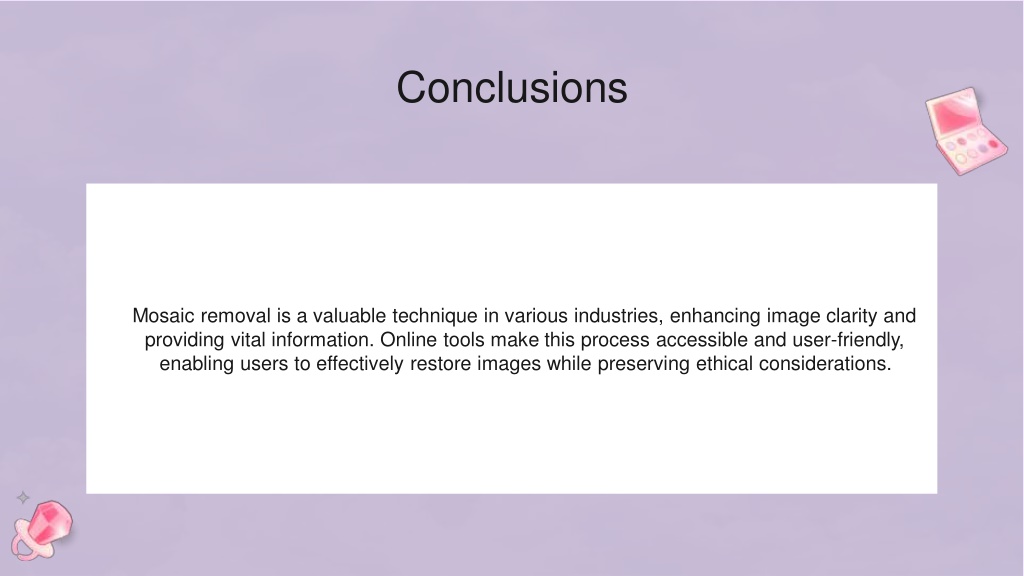 Conclusions

Mosaic removal is a valuable technique in various industries, enhancing image clarity and providing vital information. Online tools make this process accessible and user-friendly, enabling users to effectively restore images while preserving ethical considerations.